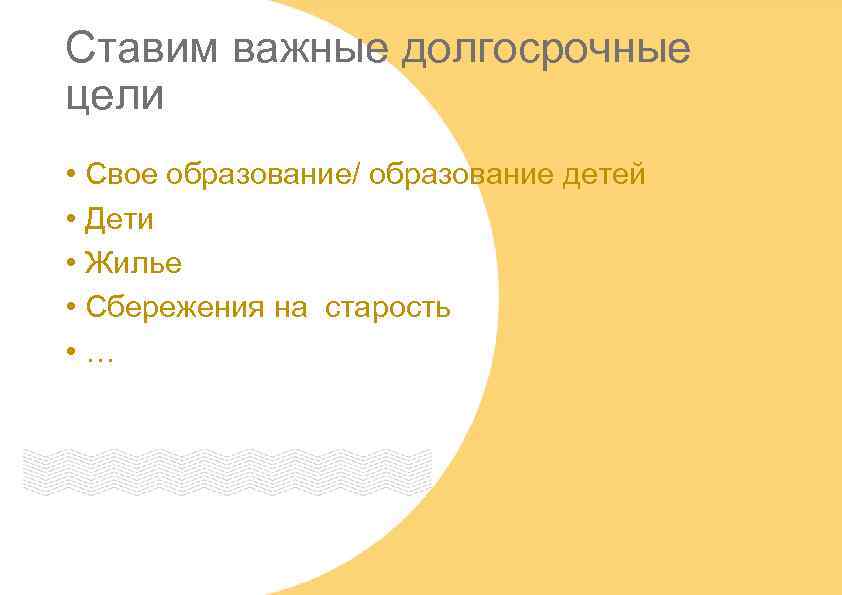 Ставим важные долгосрочные цели

• Свое образование/ образование детей
• Дети
• Жилье
• Сбережения на  старость
• …